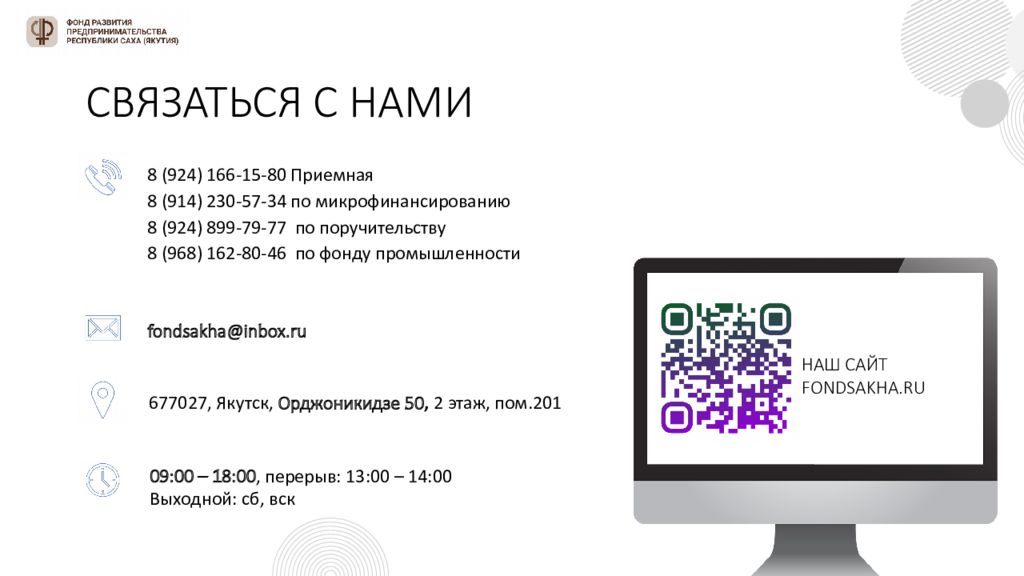 ФОНД РАЗВИТИЯ ПРЕДПРИНИМАТЕЛЬСТВА РЕСПУБЛИКИ САХА (ЯКУТИЯ)

СВЯЗАТЬСЯ С НАМИ

8 (924) 166-15-80 Приемная
8 (914) 230-57-34 по микрофинансированию
8 (924) 899-79-77 по поручительству
8 (968) 162-80-46 по фонду промышленности

fondsakha@inbox.ru

677027, Якутск, Орджоникидзе 50, 2 этаж, пом.201

09:00 – 18:00, перерыв: 13:00 – 14:00
Выходной: сб, вск

НАШ САЙТ
FONDSAKHA.RU